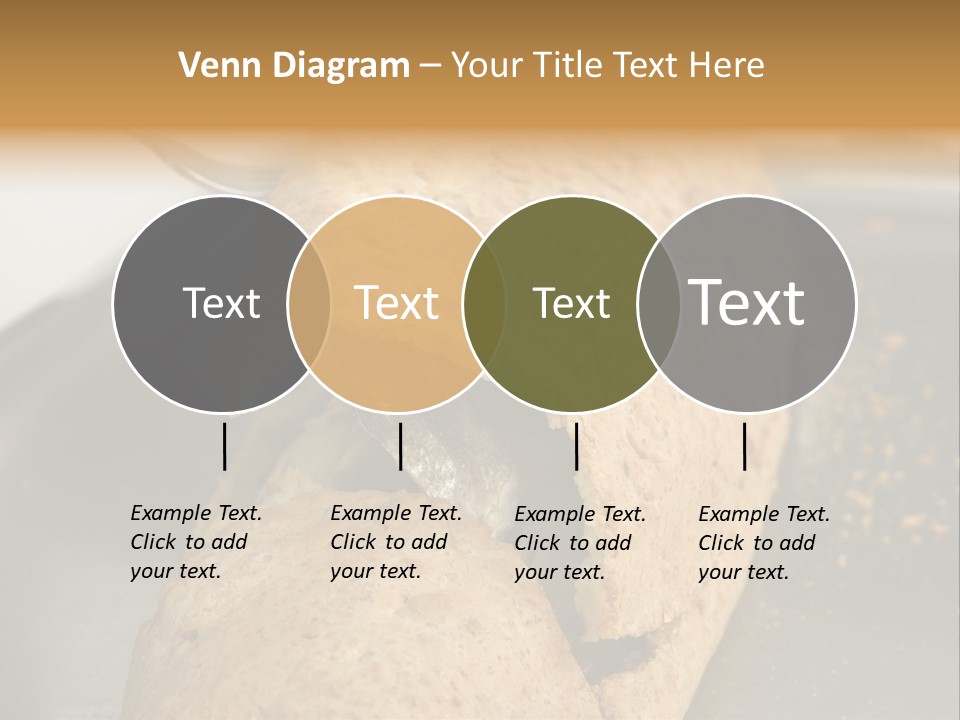 Venn Diagram – Your Title Text Here

Text

Text

Text

Text

Example Text. Click to add your text.

Example Text. Click to add your text.

Example Text. Click to add your text.

Example Text. Click to add your text.